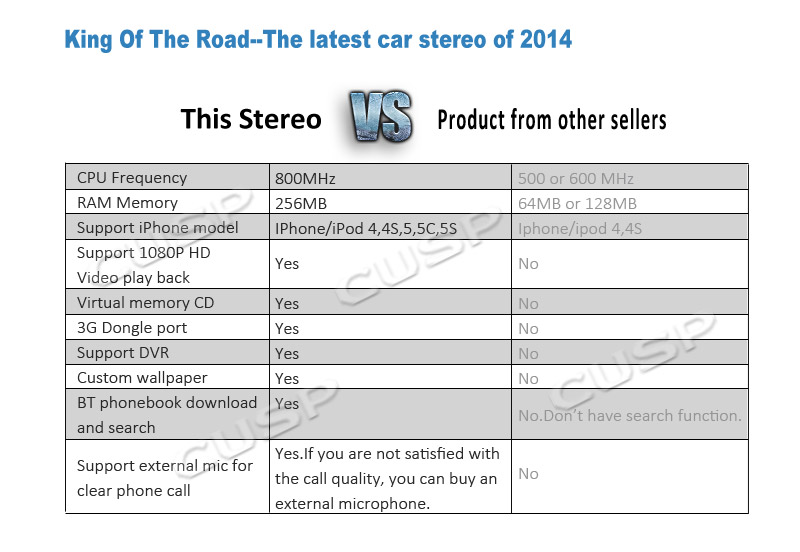 King Of The Road--The latest car stereo of 2014

This Stereo VS Product from other sellers

| CPU Frequency | 800MHz | 500 or 600 MHz |
|---|---|---|
| RAM Memory | 256MB | 64MB or 128MB |
| Support iPhone model | IPhone/iPod 4,4S,5,5C,5S | Iphone/ipod 4,4S |
| Support 1080P HD Video play back | Yes | No |
| Virtual memory CD | Yes | No |
| 3G Dongle port | Yes | No |
| Support DVR | Yes | No |
| Custom wallpaper | Yes | No |
| BT phonebook download and search | Yes | No.Don't have search function. |
| Support external mic for clear phone call | Yes.If you are not satisfied with the call quality, you can buy an external microphone. | No |

CUSP CUSP CUSP CUSP